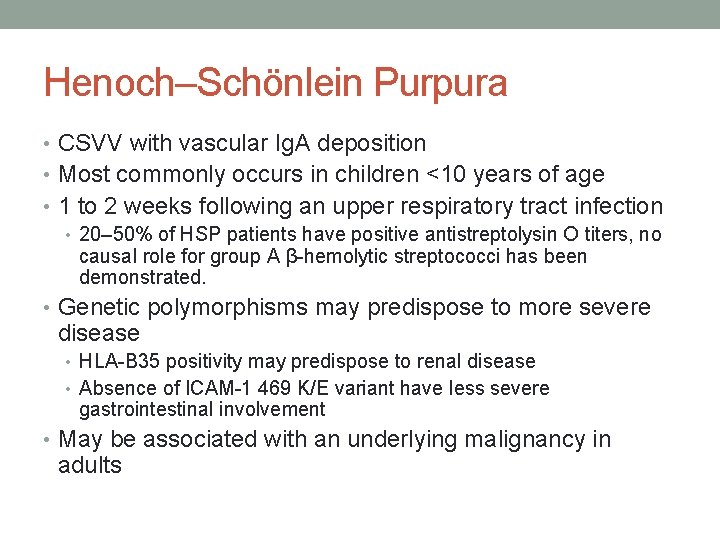 Henoch–Schönlein Purpura

• CSVV with vascular IgA deposition
• Most commonly occurs in children <10 years of age
• 1 to 2 weeks following an upper respiratory tract infection
  • 20–50% of HSP patients have positive antistreptolysin O titers, no causal role for group A β-hemolytic streptococci has been demonstrated.
• Genetic polymorphisms may predispose to more severe disease
  • HLA-B35 positivity may predispose to renal disease
  • Absence of ICAM-1 469 K/E variant have less severe gastrointestinal involvement
• May be associated with an underlying malignancy in adults